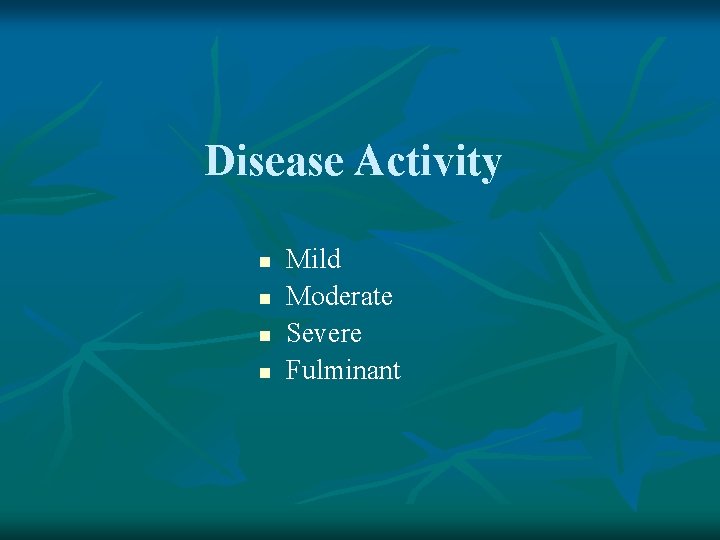 Disease Activity

- Mild
- Moderate
- Severe
- Fulminant